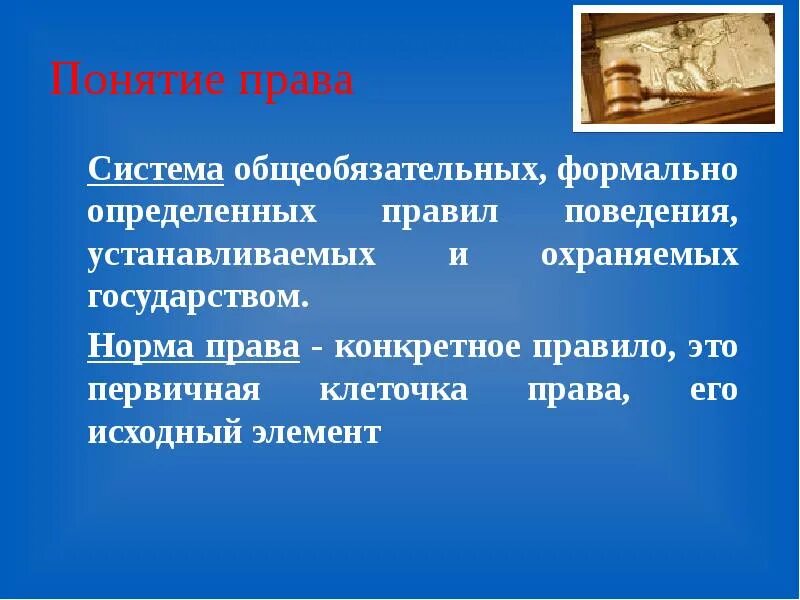 Понятие права

Система общеобязательных, формально определенных правил поведения, устанавливаемых и охраняемых государством.

Норма права - конкретное правило, это первичная клеточка права, его исходный элемент